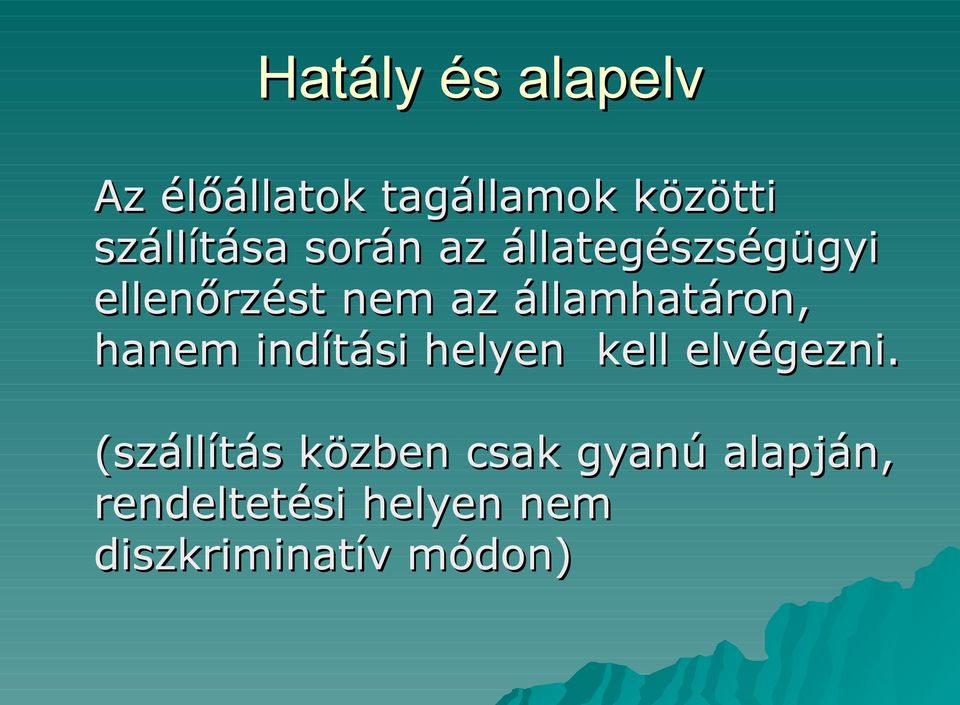 Hatály és alapelv

Az élőállatok tagállamok közötti szállítása során az állategészségügyi ellenőrzést nem az államhatáron, hanem indítási helyen  kell elvégezni.

(szállítás közben csak gyanú alapján, rendeltetési helyen nem diszkriminatív módon)